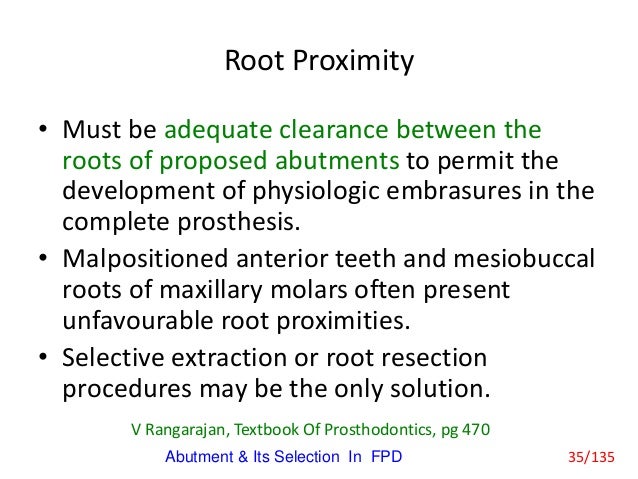 Root Proximity

• Must be adequate clearance between the roots of proposed abutments to permit the development of physiologic embrasures in the complete prosthesis.
• Malpositioned anterior teeth and mesiobuccal roots of maxillary molars often present unfavourable root proximities.
• Selective extraction or root resection procedures may be the only solution.

V Rangarajan, Textbook Of Prosthodontics, pg 470

Abutment & Its Selection In FPD

35/135